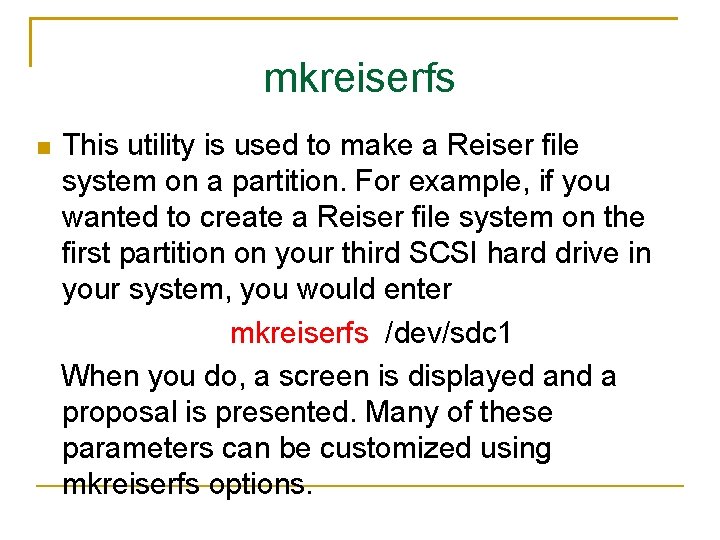 mkreiserfs

This utility is used to make a Reiser file system on a partition. For example, if you wanted to create a Reiser file system on the first partition on your third SCSI hard drive in your system, you would enter

mkreiserfs /dev/sdc1

When you do, a screen is displayed and a proposal is presented. Many of these parameters can be customized using mkreiserfs options.